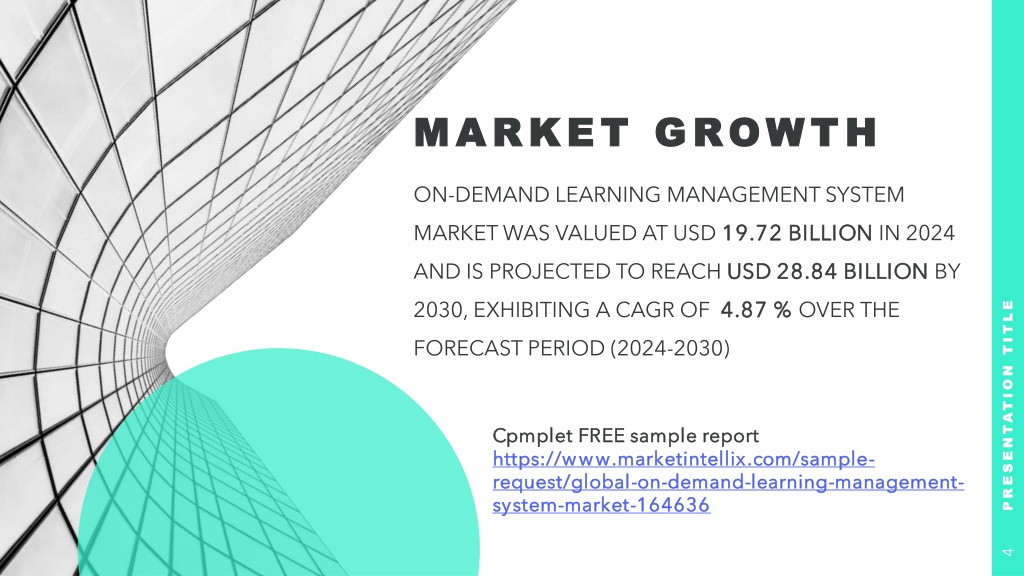 MARKET GROWTH

ON-DEMAND LEARNING MANAGEMENT SYSTEM MARKET WAS VALUED AT USD 19.72 BILLION IN 2024 AND IS PROJECTED TO REACH USD 28.84 BILLION BY 2030, EXHIBITING A CAGR OF 4.87 % OVER THE FORECAST PERIOD (2024-2030)

Cpmplet FREE sample report
https://www.marketintellix.com/sample-request/global-on-demand-learning-management-system-market-164636

PRESENTATION TITLE

4